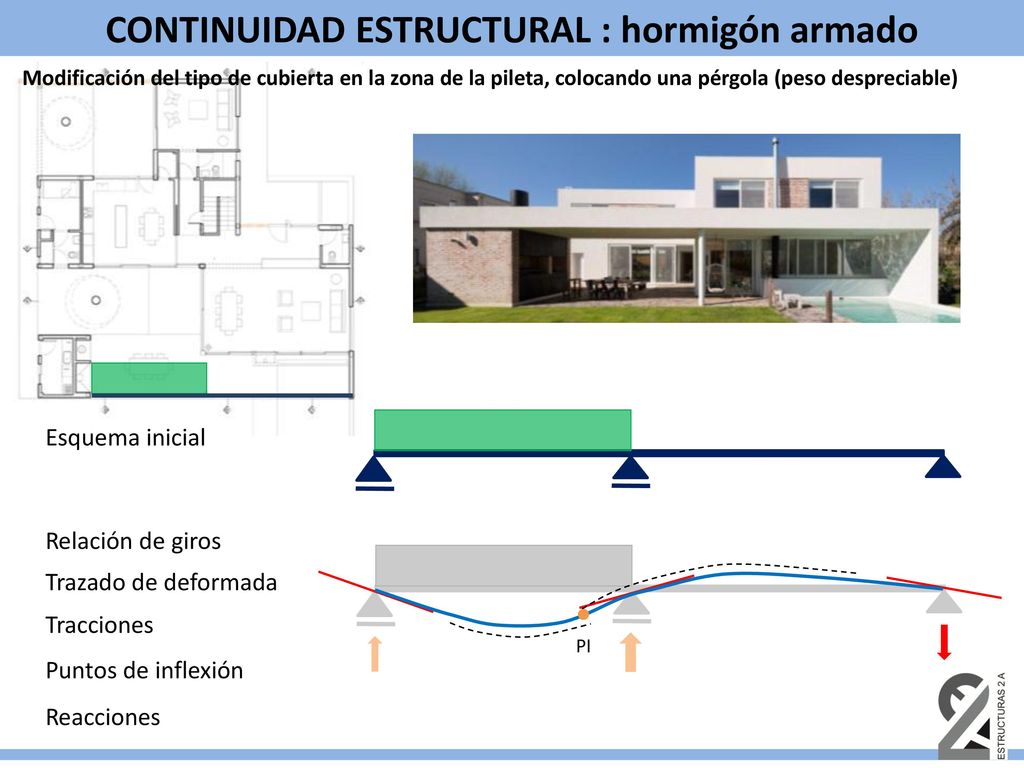 CONTINUIDAD ESTRUCTURAL : hormigón armado

Modificación del tipo de cubierta en la zona de la pileta, colocando una pérgola (peso despreciable)

Esquema inicial

Relación de giros

Trazado de deformada

Tracciones

Puntos de inflexión

Reacciones

PI

ESTRUCTURAS 2 A